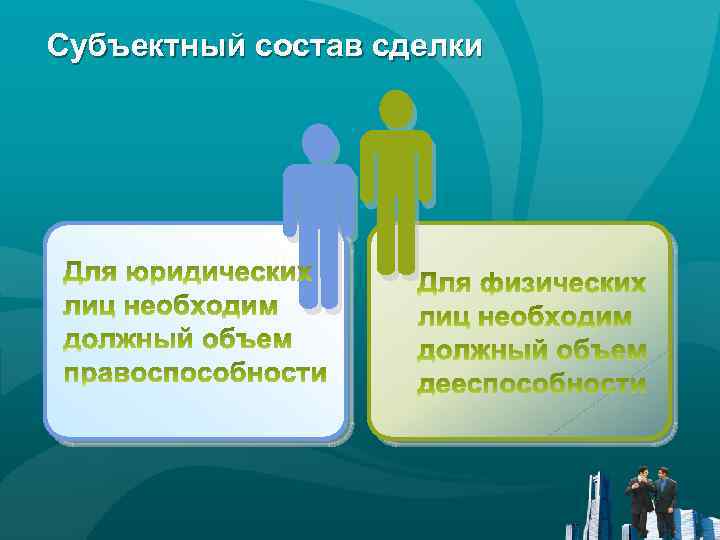 Субъектный состав сделки

Для юридических лиц необходим должный объем правоспособности

Для физических лиц необходим должный объем дееспособности